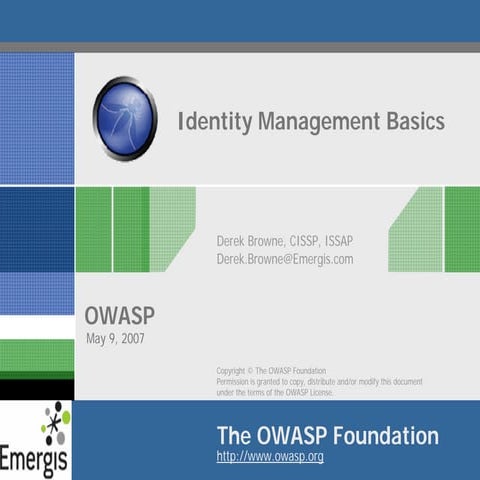 Identity Management Basics

Derek Browne, CISSP, ISSAP
Derek.Browne@Emergis.com

OWASP
May 9, 2007

Copyright © The OWASP Foundation
Permission is granted to copy, distribute and/or modify this document under the terms of the OWASP License.

Emergis

The OWASP Foundation
http://www.owasp.org